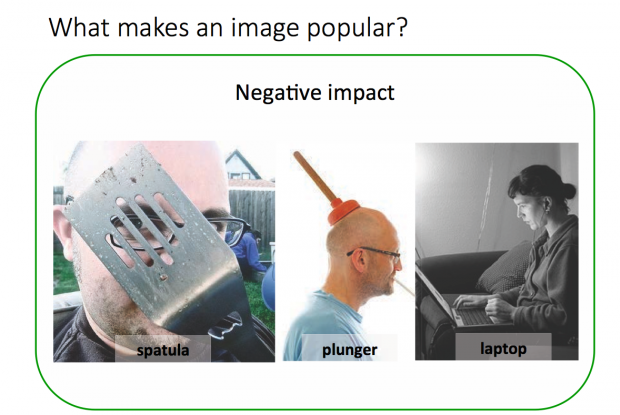 What makes an image popular?

Negative impact

spatula

plunger

laptop